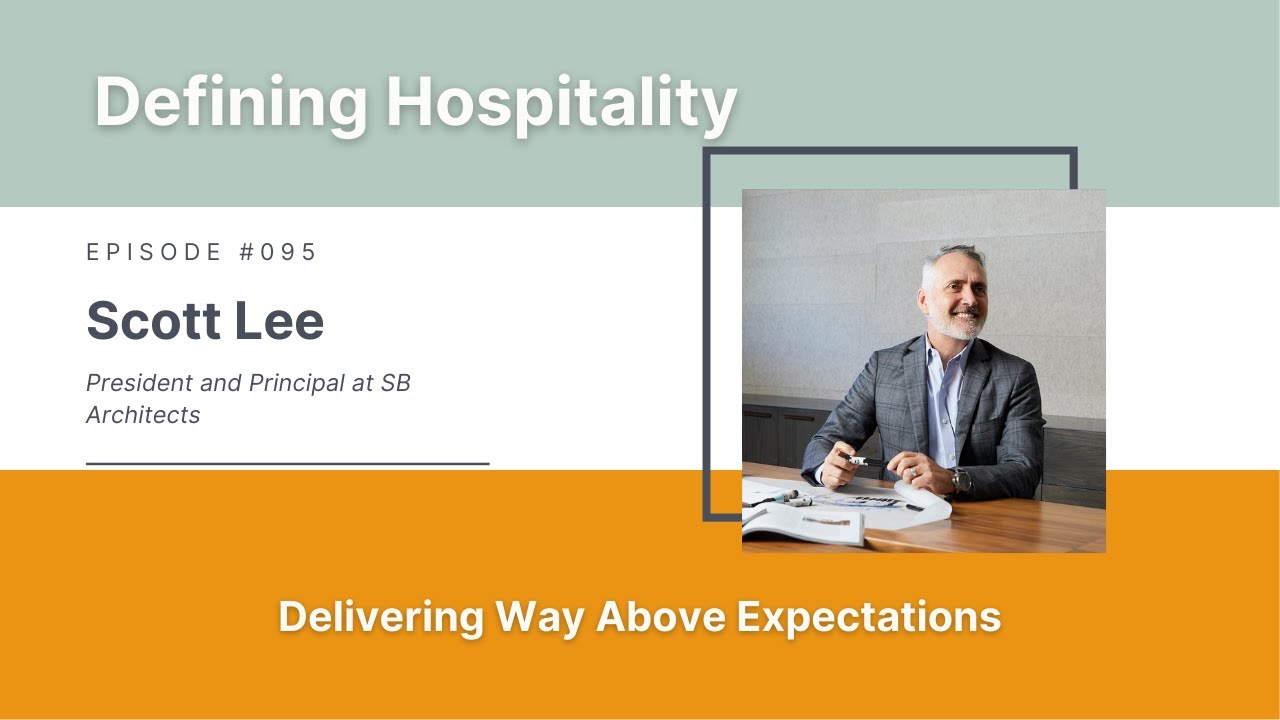 Defining Hospitality

EPISODE #095

Scott Lee

President and Principal at SB Architects

Delivering Way Above Expectations